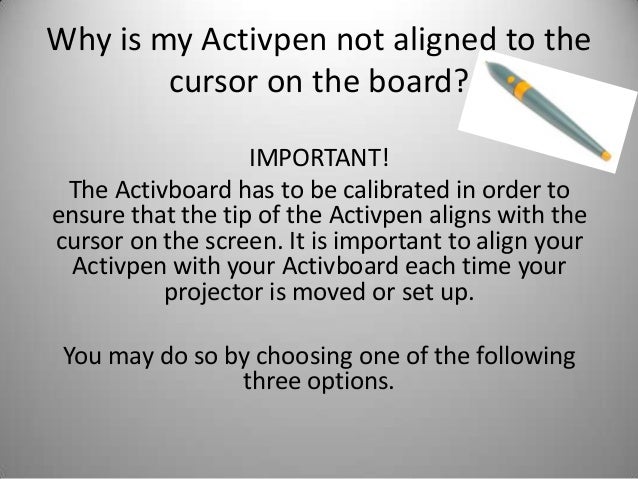 Why is my Activpen not aligned to the cursor on the board?

IMPORTANT!
The Activboard has to be calibrated in order to ensure that the tip of the Activpen aligns with the cursor on the screen. It is important to align your Activpen with your Activboard each time your projector is moved or set up.

You may do so by choosing one of the following three options.